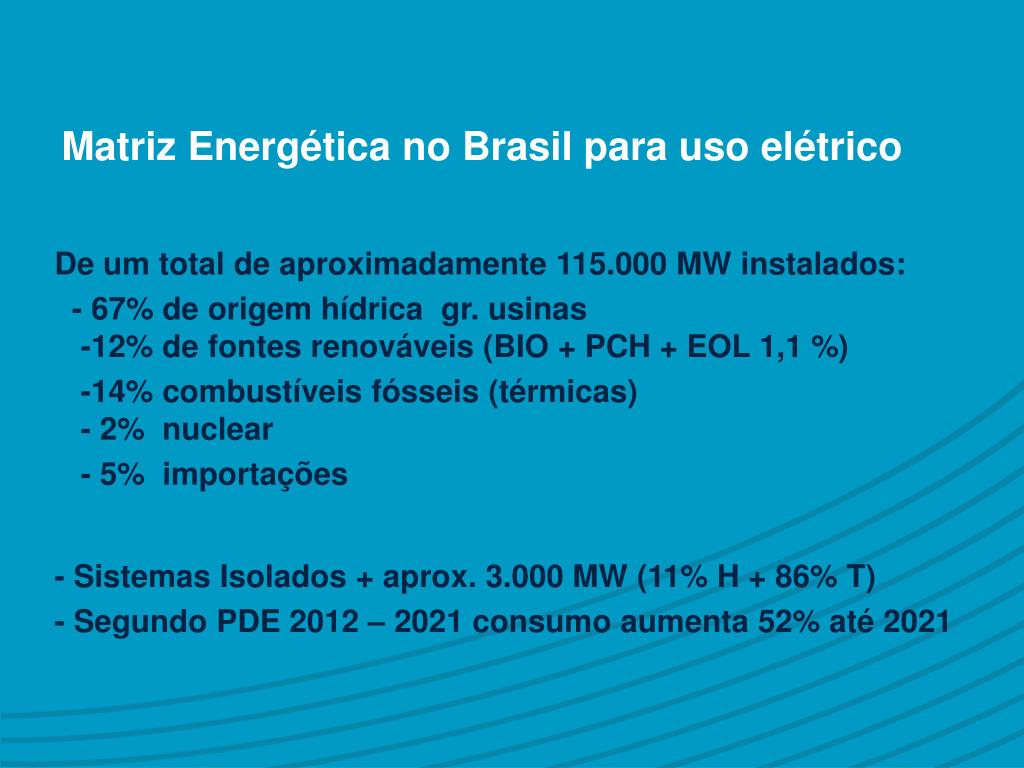 Matriz Energética no Brasil para uso elétrico

De um total de aproximadamente 115.000 MW instalados:
- 67% de origem hídrica gr. usinas
-12% de fontes renováveis (BIO + PCH + EOL 1,1 %)
-14% combustíveis fósseis (térmicas)
- 2% nuclear
- 5% importações

- Sistemas Isolados + aprox. 3.000 MW (11% H + 86% T)
- Segundo PDE 2012 – 2021 consumo aumenta 52% até 2021